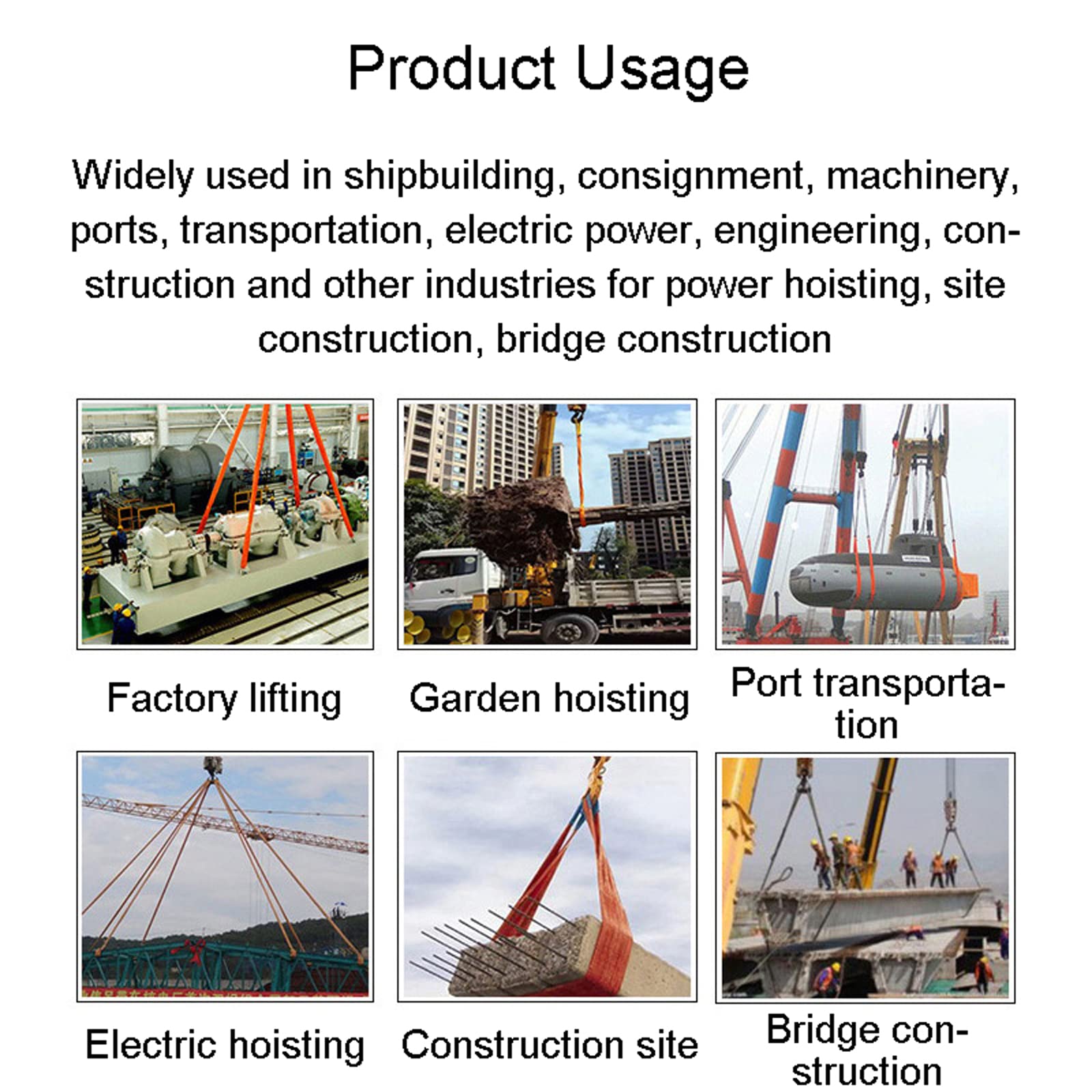 Product Usage

Widely used in shipbuilding, consignment, machinery, ports, transportation, electric power, engineering, construction and other industries for power hoisting, site construction, bridge construction

Factory lifting

Garden hoisting

Port transportation

Electric hoisting

Construction site

Bridge construction